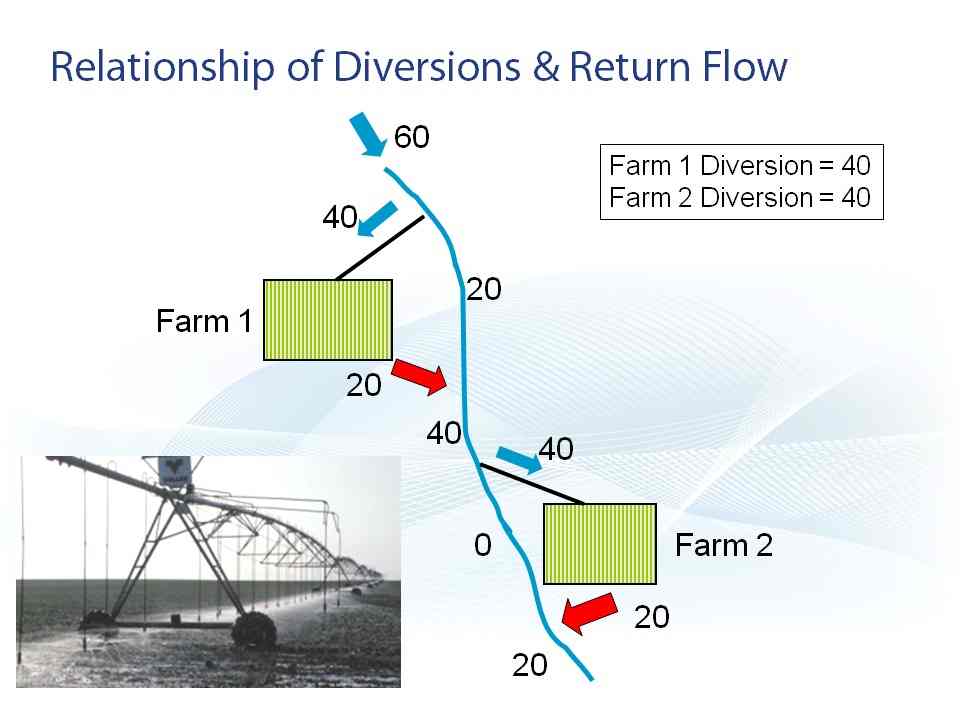 Relationship of Diversions & Return Flow

60

Farm 1 Diversion = 40
Farm 2 Diversion = 40

40

20

Farm 1

20

40

40

0

Farm 2

20

20